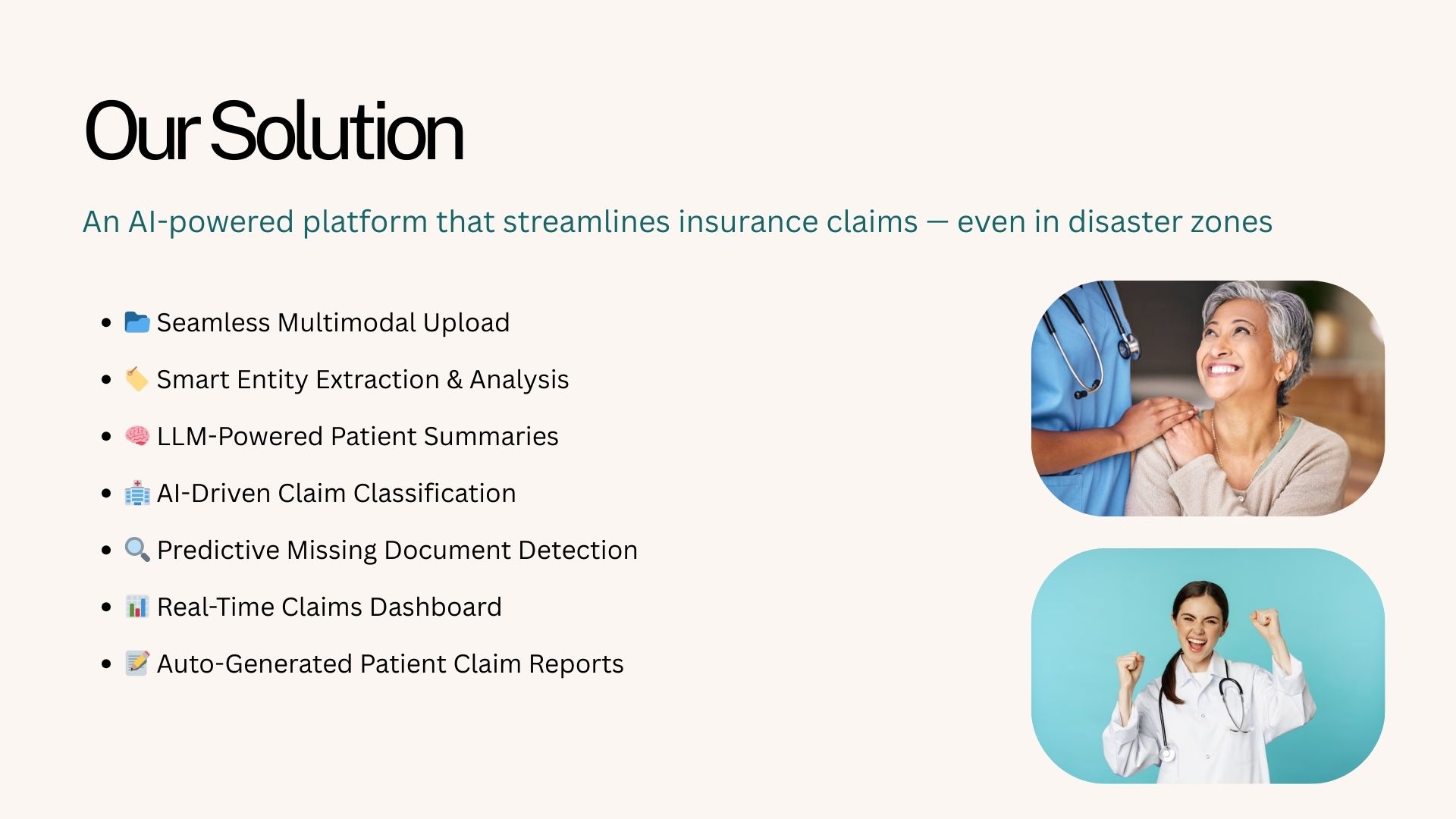 Our Solution

An AI-powered platform that streamlines insurance claims — even in disaster zones

- 📂 Seamless Multimodal Upload
- 🏷️ Smart Entity Extraction & Analysis
- 🧠 LLM-Powered Patient Summaries
- 🏥 AI-Driven Claim Classification
- 🔍 Predictive Missing Document Detection
- 📊 Real-Time Claims Dashboard
- 📝 Auto-Generated Patient Claim Reports